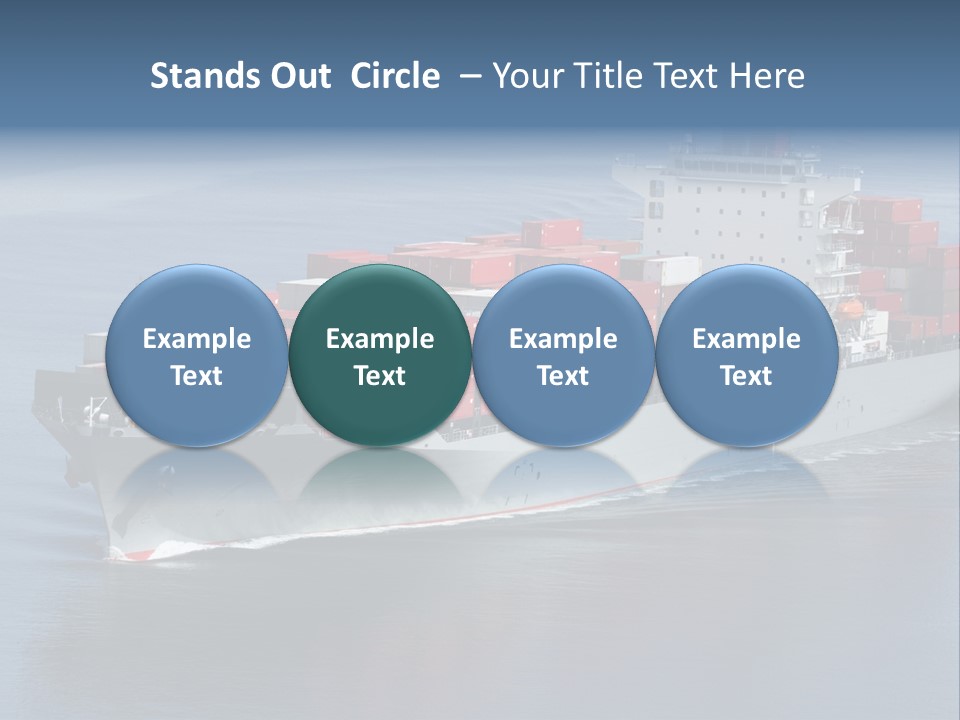 Stands Out Circle – Your Title Text Here

Example Text

Example Text

Example Text

Example Text